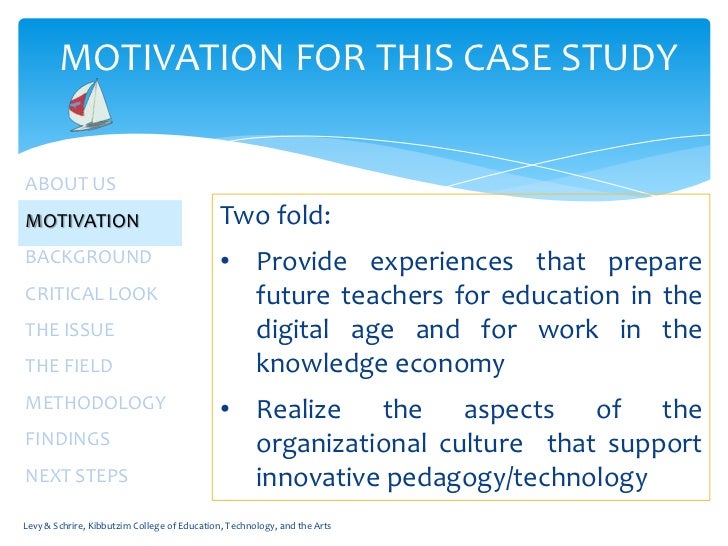 MOTIVATION FOR THIS CASE STUDY

ABOUT US
MOTIVATION
BACKGROUND
CRITICAL LOOK
THE ISSUE
THE FIELD
METHODOLOGY
FINDINGS
NEXT STEPS

Two fold:

• Provide experiences that prepare future teachers for education in the digital age and for work in the knowledge economy

• Realize the aspects of the organizational culture that support innovative pedagogy/technology

Levy & Schrire, Kibbutzim College of Education, Technology, and the Arts